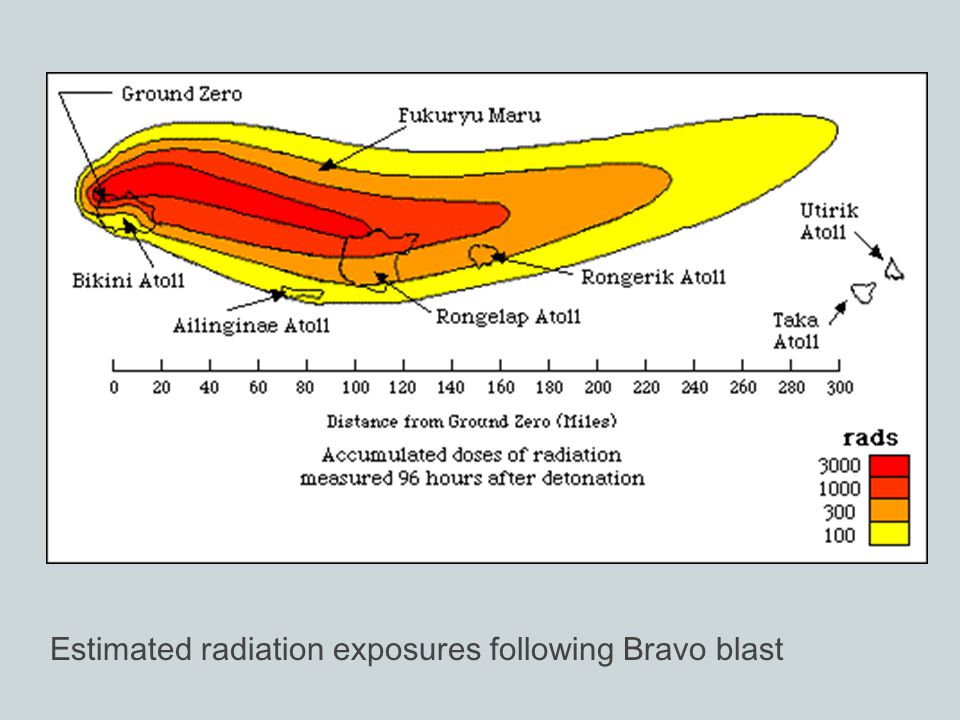 Ground Zero

Fukuryu Maru

Utirik Atoll

Bikini Atoll

Rongerik Atoll

Ailinginae Atoll

Rongelap Atoll

Taka Atoll

0 20 40 60 80 100 120 140 160 180 200 220 240 260 280 300

Distance from Ground Zero (Miles)

Accumulated doses of radiation measured 96 hours after detonation

rads
3000
1000
300
100

Estimated radiation exposures following Bravo blast